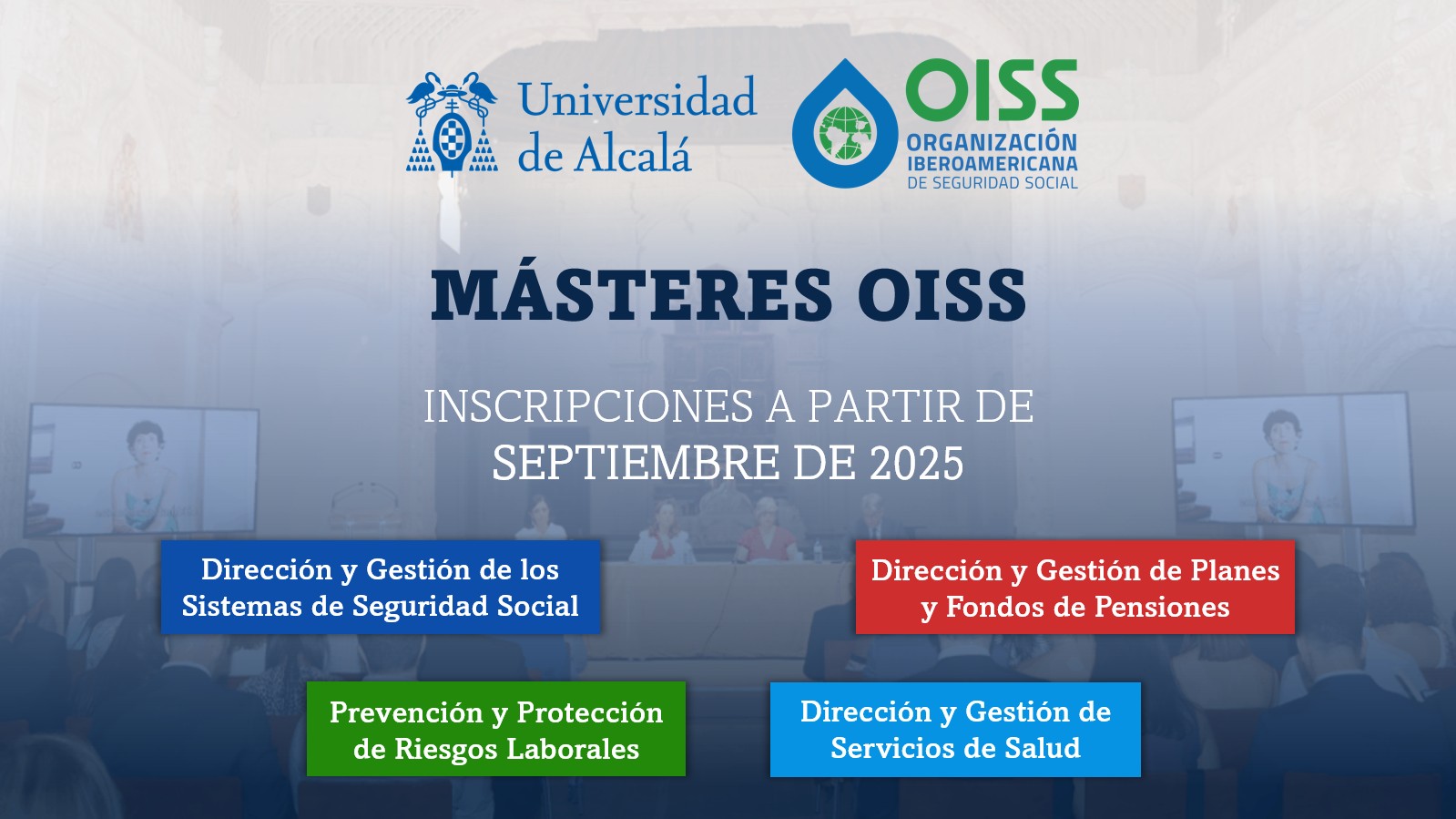 Universidad de Alcalá

OISS
ORGANIZACIÓN IBEROAMERICANA DE SEGURIDAD SOCIAL

MÁSTERES OISS

INSCRIPCIONES A PARTIR DE SEPTIEMBRE DE 2025

Dirección y Gestión de los Sistemas de Seguridad Social

Dirección y Gestión de Planes y Fondos de Pensiones

Prevención y Protección de Riesgos Laborales

Dirección y Gestión de Servicios de Salud